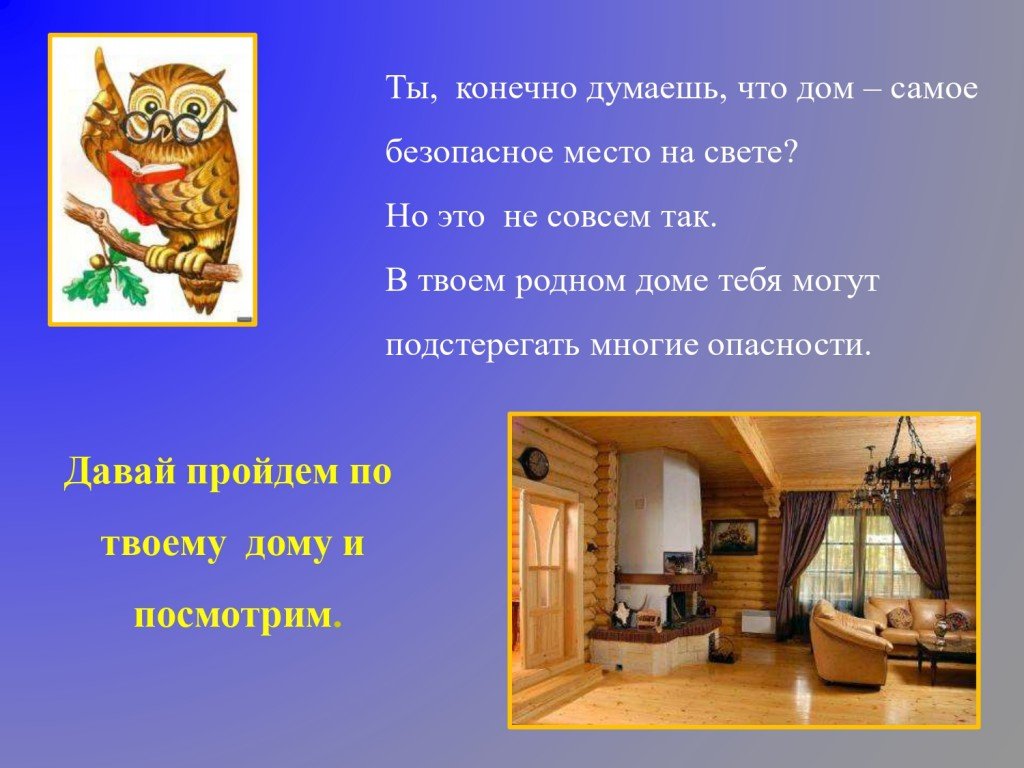 Ты, конечно думаешь, что дом – самое безопасное место на свете?
Но это не совсем так.
В твоем родном доме тебя могут подстерегать многие опасности.

Давай пройдем по твоему дому и посмотрим.